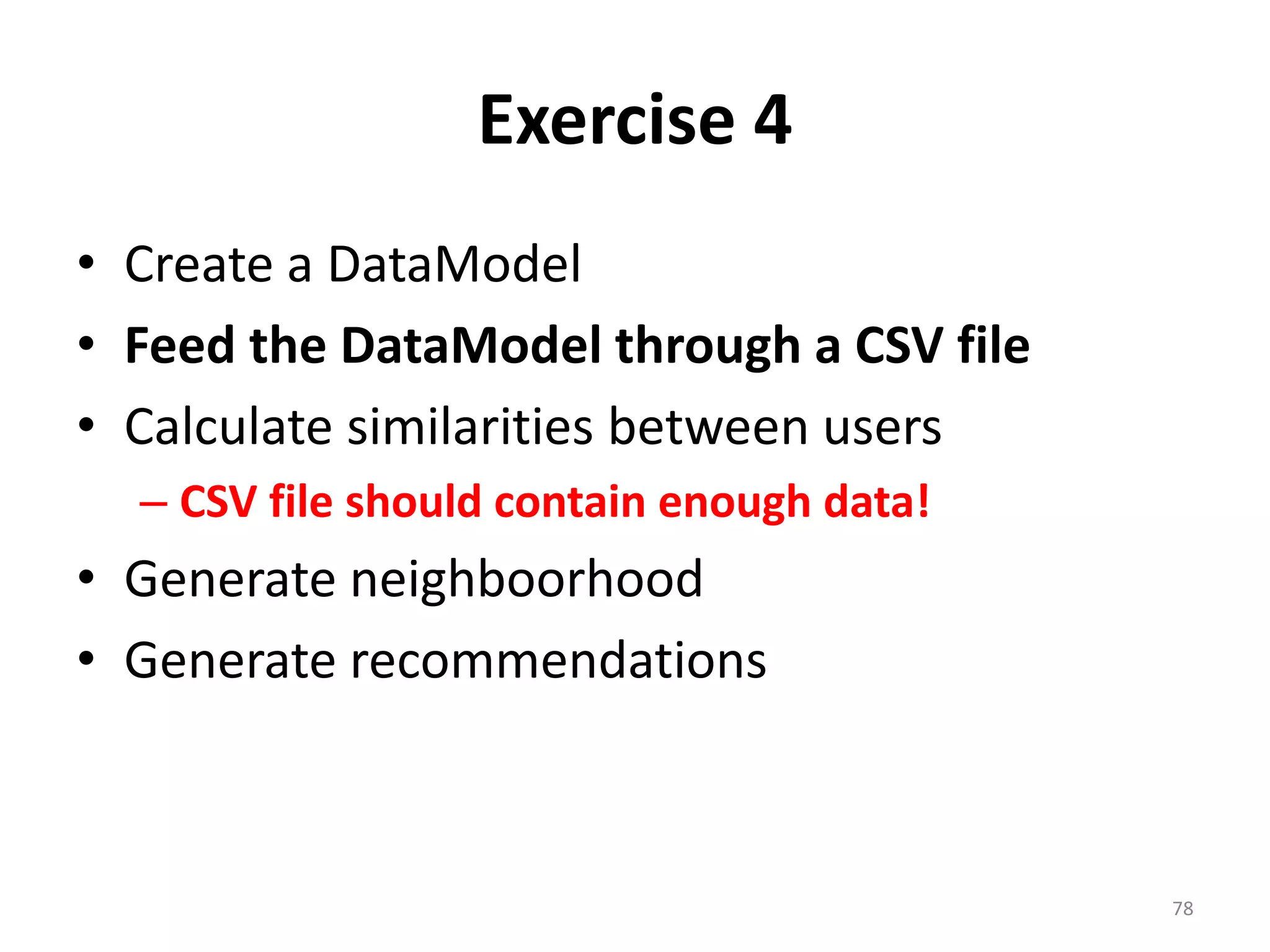 Exercise 4

• Create a DataModel
• Feed the DataModel through a CSV file
• Calculate similarities between users
– CSV file should contain enough data!
• Generate neighboorhood
• Generate recommendations

78